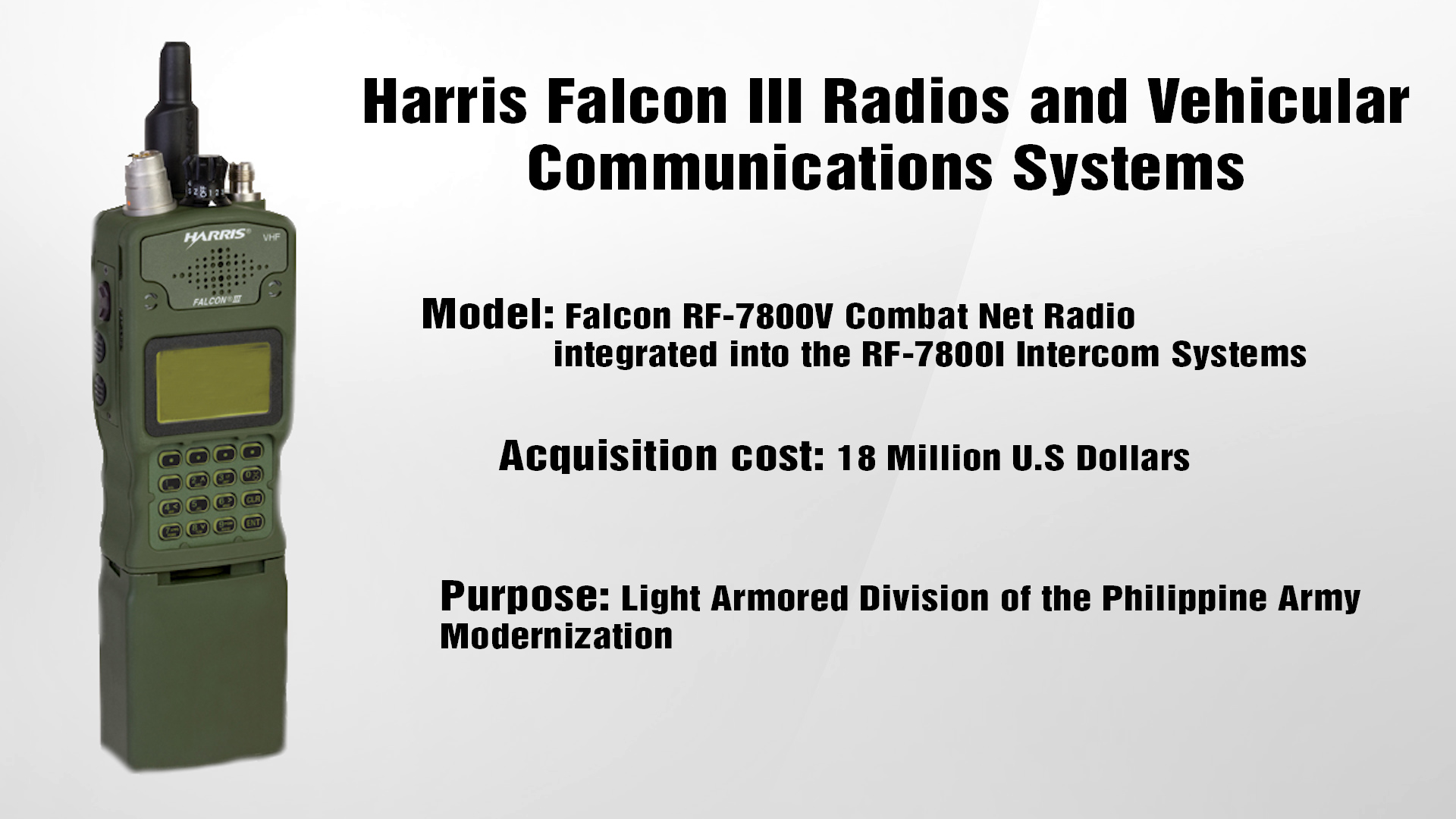 HARRIS
VHF
FALCON III

Harris Falcon III Radios and Vehicular Communications Systems

Model: Falcon RF-7800V Combat Net Radio integrated into the RF-7800I Intercom Systems

Acquisition cost: 18 Million U.S Dollars

Purpose: Light Armored Division of the Philippine Army Modernization